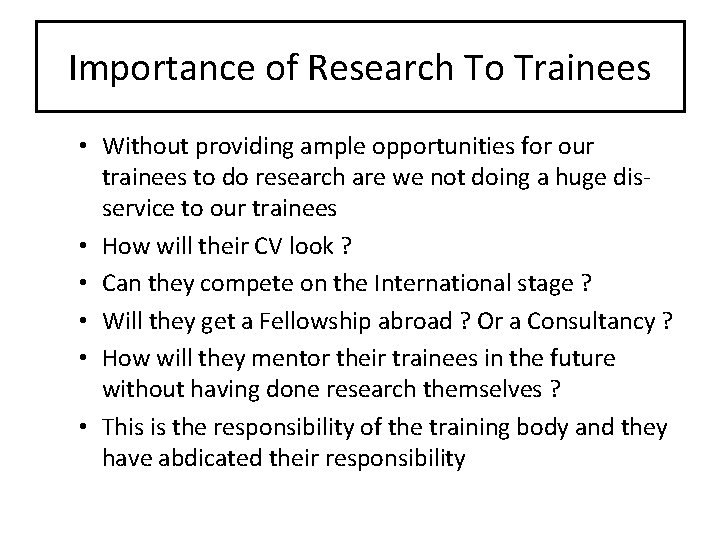 Importance of Research To Trainees

• Without providing ample opportunities for our trainees to do research are we not doing a huge dis-service to our trainees
• How will their CV look ?
• Can they compete on the International stage ?
• Will they get a Fellowship abroad ? Or a Consultancy ?
• How will they mentor their trainees in the future without having done research themselves ?
• This is the responsibility of the training body and they have abdicated their responsibility